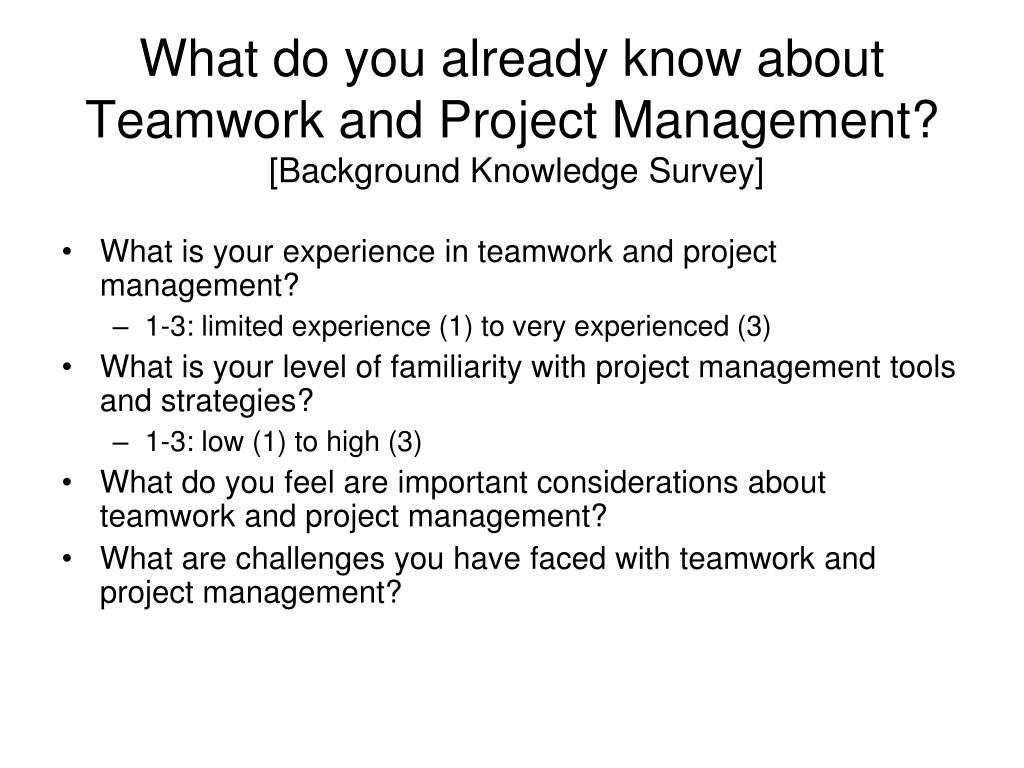 What do you already know about Teamwork and Project Management?
[Background Knowledge Survey]

• What is your experience in teamwork and project management?
  – 1-3: limited experience (1) to very experienced (3)
• What is your level of familiarity with project management tools and strategies?
  – 1-3: low (1) to high (3)
• What do you feel are important considerations about teamwork and project management?
• What are challenges you have faced with teamwork and project management?